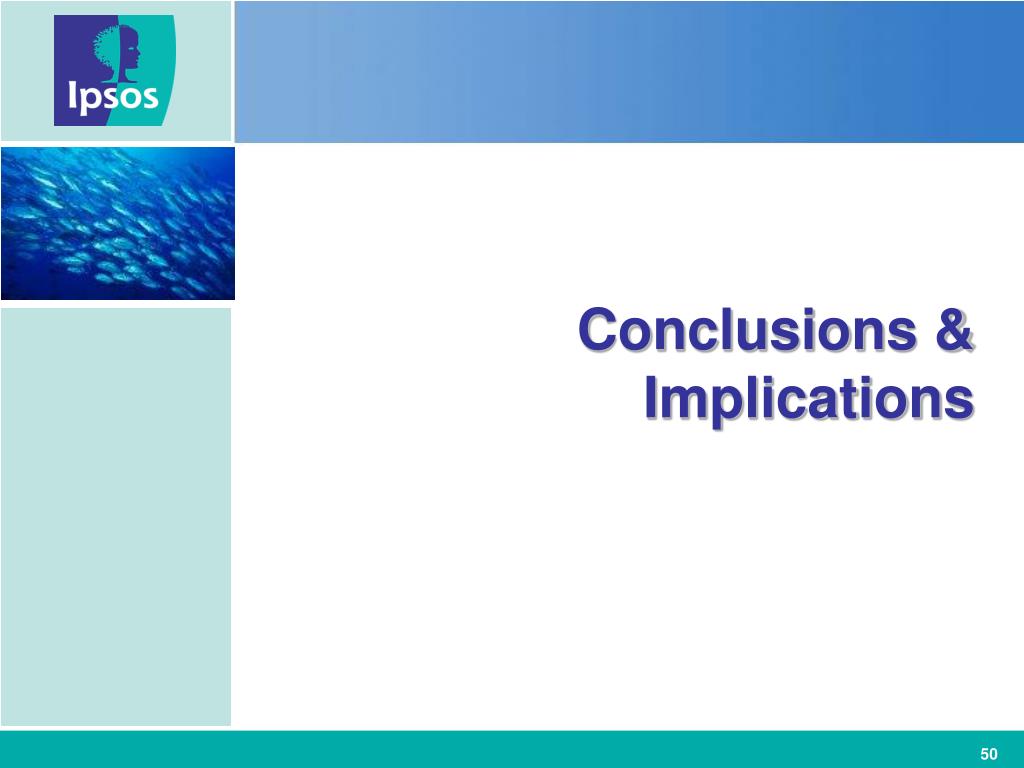 Ipsos

Conclusions & Implications

50